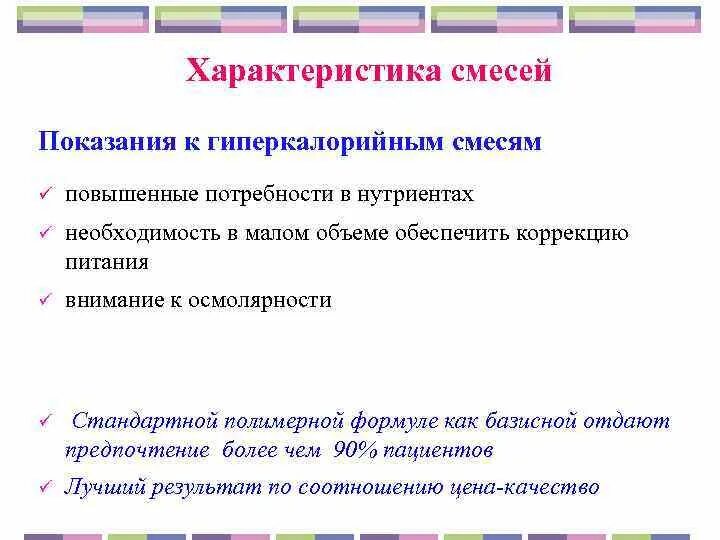 Характеристика смесей

Показания к гиперкалорийным смесям

✓ повышенные потребности в нутриентах

✓ необходимость в малом объеме обеспечить коррекцию питания

✓ внимание к осмолярности

✓ Стандартной полимерной формуле как базисной отдают предпочтение более чем 90% пациентов

✓ Лучший результат по соотношению цена-качество